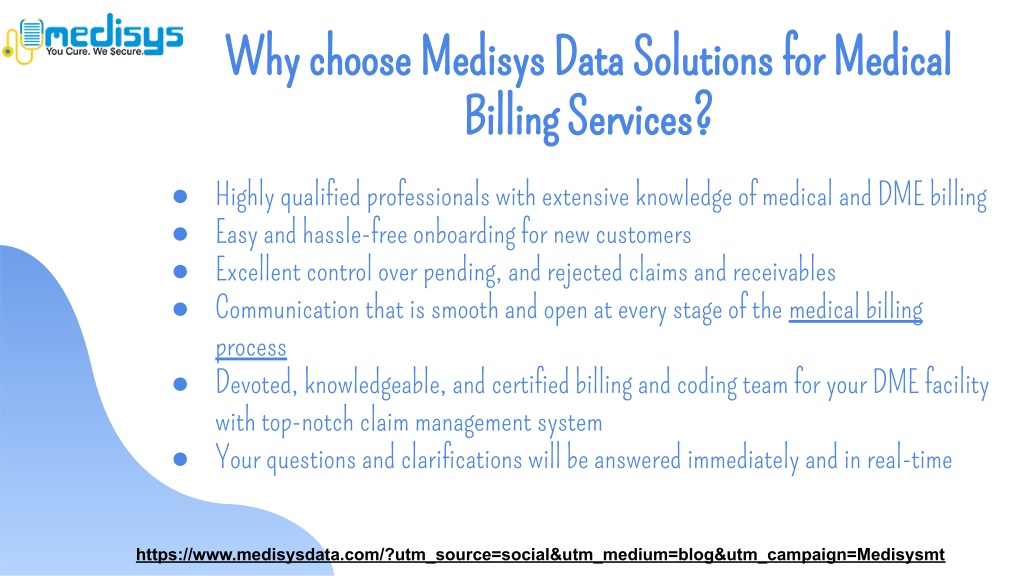 medisys
You Cure. We Secure.

Why choose Medisys Data Solutions for Medical Billing Services?

● Highly qualified professionals with extensive knowledge of medical and DME billing
● Easy and hassle-free onboarding for new customers
● Excellent control over pending, and rejected claims and receivables
● Communication that is smooth and open at every stage of the medical billing process
● Devoted, knowledgeable, and certified billing and coding team for your DME facility with top-notch claim management system
● Your questions and clarifications will be answered immediately and in real-time

https://www.medisysdata.com/?utm_source=social&utm_medium=blog&utm_campaign=Medisysmt